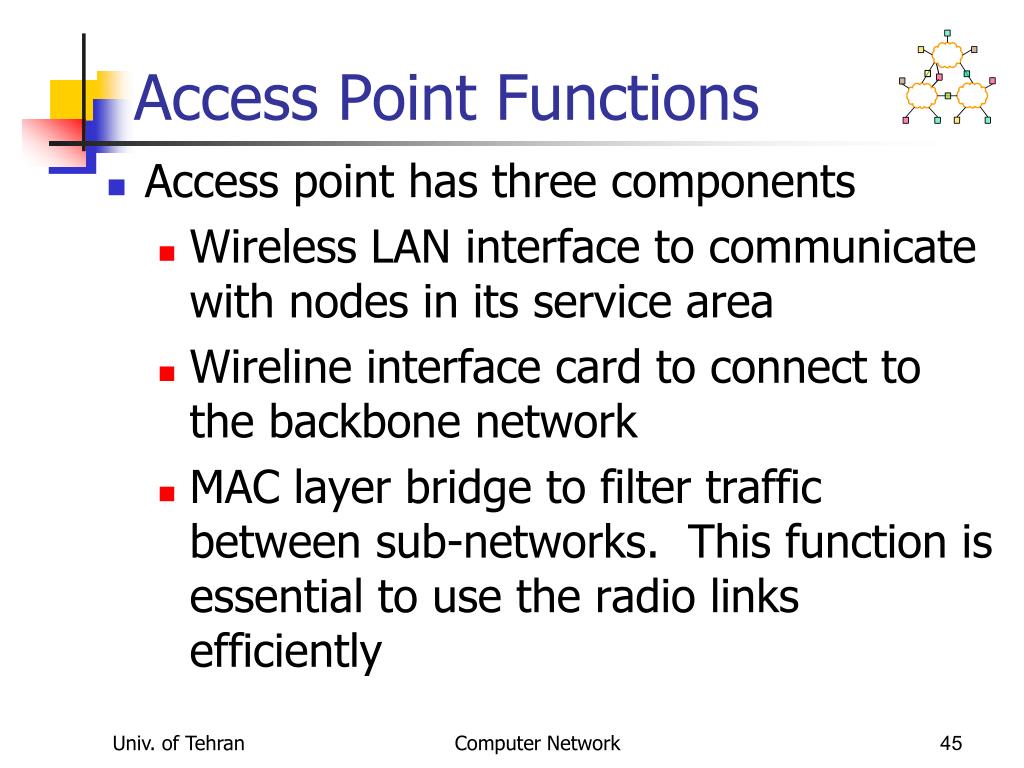 Access Point Functions

Access point has three components

Wireless LAN interface to communicate with nodes in its service area

Wireline interface card to connect to the backbone network

MAC layer bridge to filter traffic between sub-networks.  This function is essential to use the radio links efficiently

Univ. of Tehran

Computer Network

45